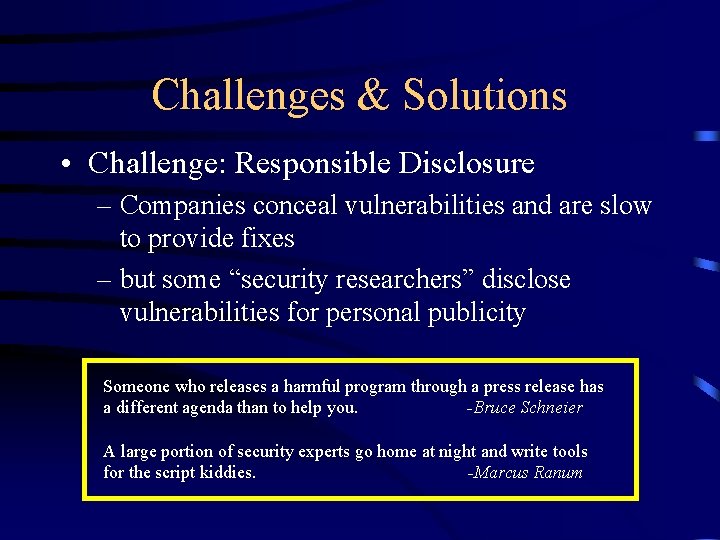 Challenges & Solutions

• Challenge: Responsible Disclosure

– Companies conceal vulnerabilities and are slow to provide fixes

– but some “security researchers” disclose vulnerabilities for personal publicity

Someone who releases a harmful program through a press release has a different agenda than to help you. -Bruce Schneier

A large portion of security experts go home at night and write tools for the script kiddies. -Marcus Ranum